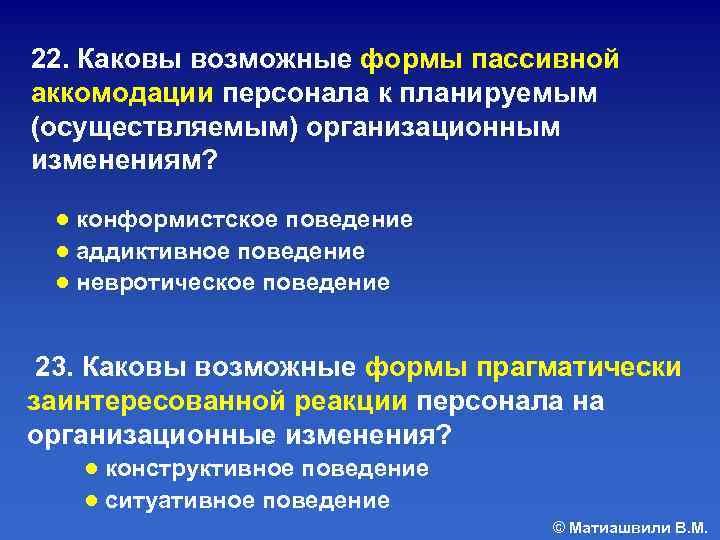 22. Каковы возможные формы пассивной аккомодации персонала к планируемым (осуществляемым) организационным изменениям?

● конформистское поведение
● аддиктивное поведение
● невротическое поведение

23. Каковы возможные формы прагматически заинтересованной реакции персонала на организационные изменения?

● конструктивное поведение
● ситуативное поведение

© Матиашвили В.М.